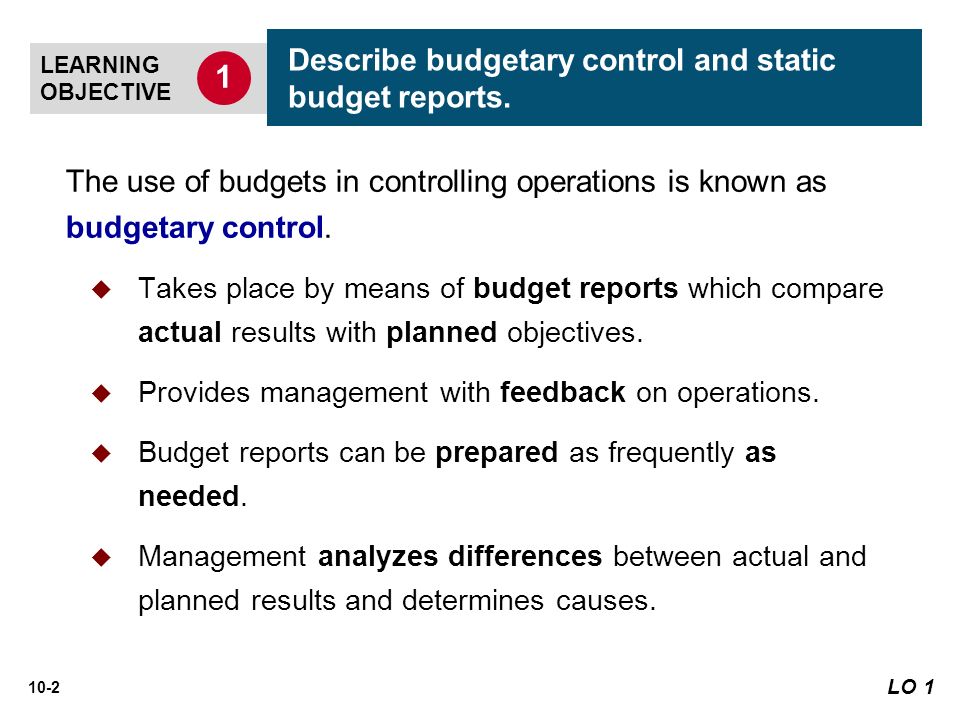 LEARNING OBJECTIVE 1

Describe budgetary control and static budget reports.

The use of budgets in controlling operations is known as budgetary control.

◆ Takes place by means of budget reports which compare actual results with planned objectives.

◆ Provides management with feedback on operations.

◆ Budget reports can be prepared as frequently as needed.

◆ Management analyzes differences between actual and planned results and determines causes.

10-2

LO 1